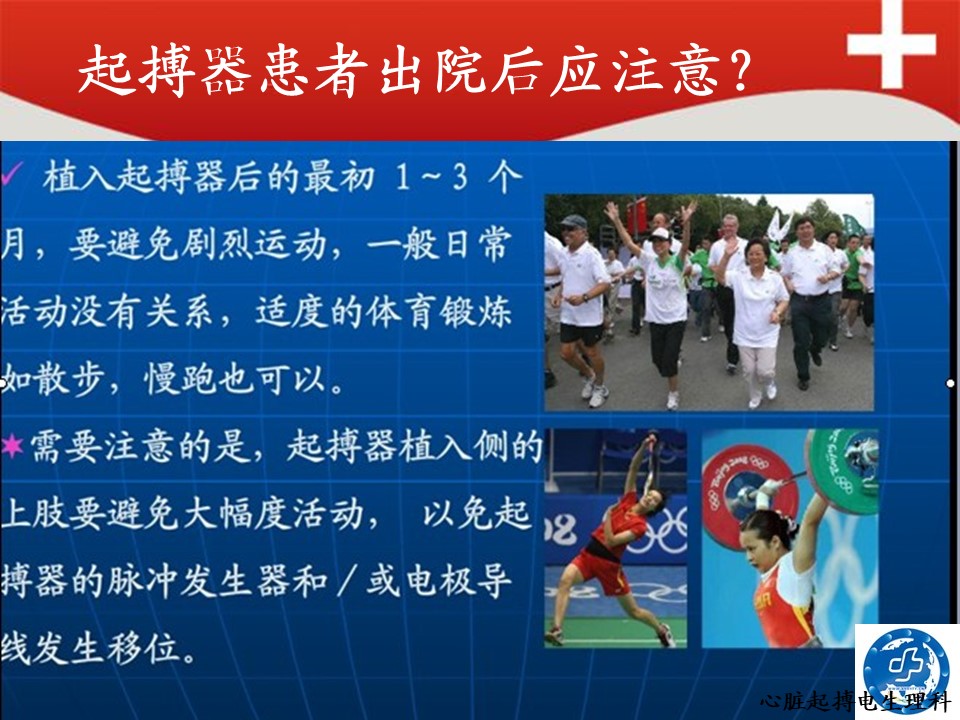 起搏器患者出院后应注意？

✓ 植入起搏器后的最初 1～3 个月，要避免剧烈运动，一般日常活动没有关系，适度的体育锻炼如散步，慢跑也可以。

★需要注意的是，起搏器植入侧的上肢要避免大幅度活动， 以免起搏器的脉冲发生器和／或电极导线发生移位。

心脏起搏电生理科